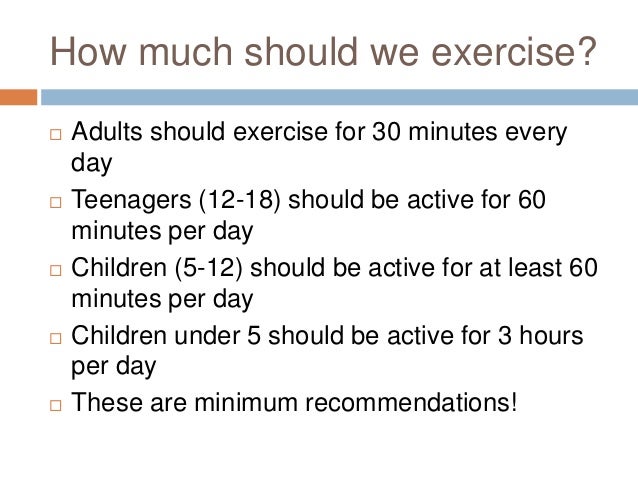 How much should we exercise?

□ Adults should exercise for 30 minutes every day
□ Teenagers (12-18) should be active for 60 minutes per day
□ Children (5-12) should be active for at least 60 minutes per day
□ Children under 5 should be active for 3 hours per day
□ These are minimum recommendations!